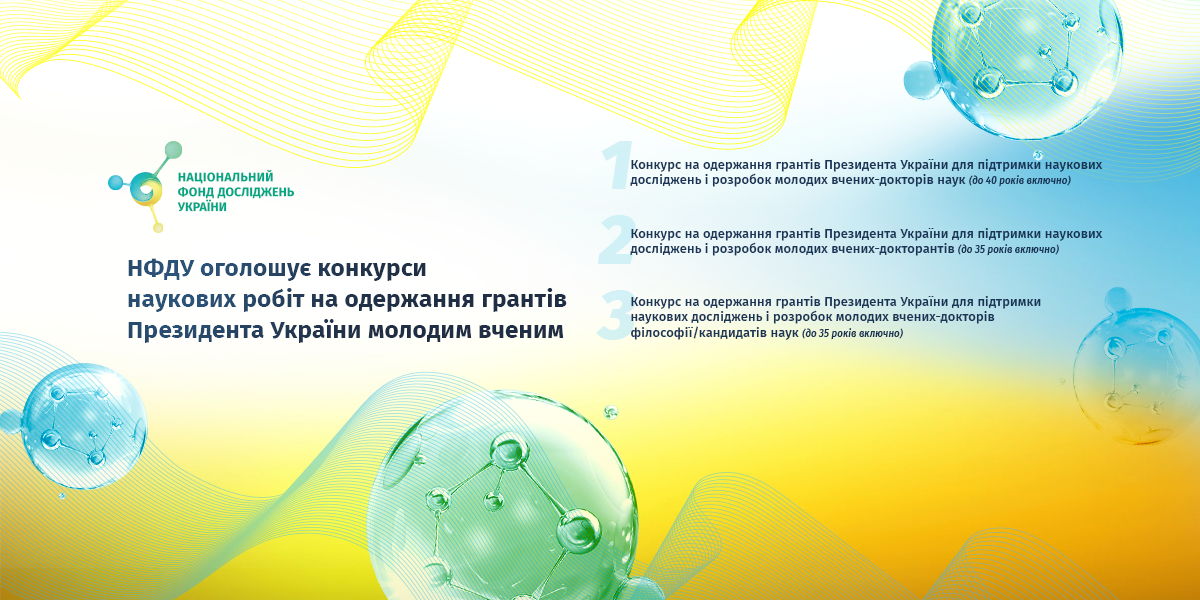 НАЦІОНАЛЬНИЙ ФОНД ДОСЛІДЖЕНЬ УКРАЇНИ

НФДУ оголошує конкурси наукових робіт на одержання грантів Президента України молодим вченим

1 Конкурс на одержання грантів Президента України для підтримки наукових досліджень і розробок молодих вчених-докторів наук (до 40 років включно)

2 Конкурс на одержання грантів Президента України для підтримки наукових досліджень і розробок молодих вчених-докторантів (до 35 років включно)

3 Конкурс на одержання грантів Президента України для підтримки наукових досліджень і розробок молодих вчених-докторів філософії/кандидатів наук (до 35 років включно)